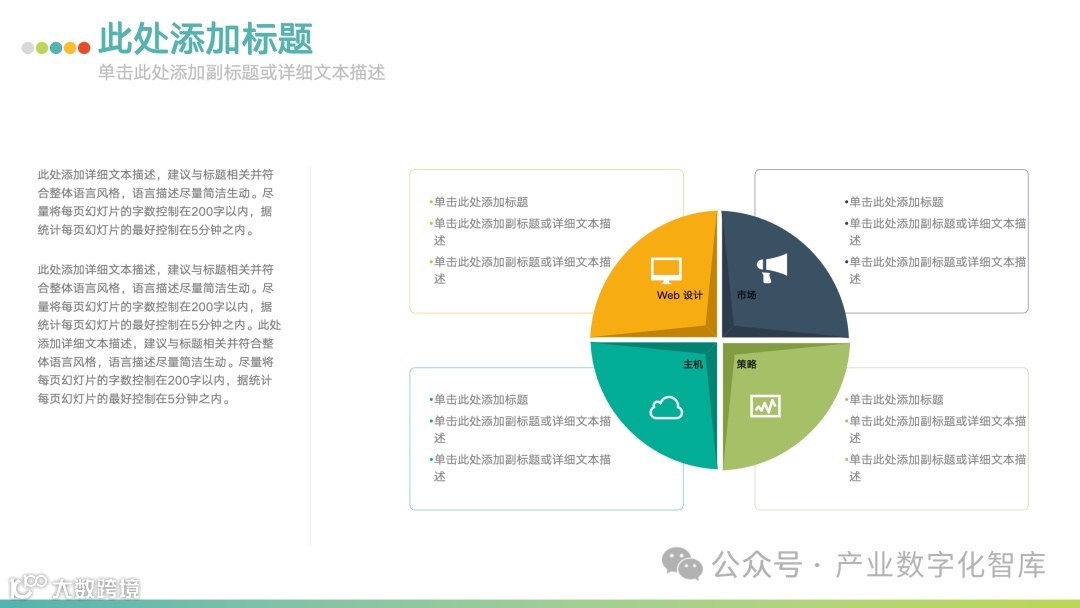 此处添加标题

单击此处添加副标题或详细文本描述

此处添加详细文本描述，建议与标题相关并符合整体语言风格，语言描述尽量简洁生动。尽量将每页幻灯片的字数控制在200字以内，据统计每页幻灯片的最好控制在5分钟之内。

此处添加详细文本描述，建议与标题相关并符合整体语言风格，语言描述尽量简洁生动。尽量将每页幻灯片的字数控制在200字以内，据统计每页幻灯片的最好控制在5分钟之内。此处添加详细文本描述，建议与标题相关并符合整体语言风格，语言描述尽量简洁生动。尽量将每页幻灯片的字数控制在200字以内，据统计每页幻灯片的最好控制在5分钟之内。

•单击此处添加标题
•单击此处添加副标题或详细文本描述
•单击此处添加副标题或详细文本描述

•单击此处添加标题
•单击此处添加副标题或详细文本描述
•单击此处添加副标题或详细文本描述

Web 设计

市场

主机

策略

•单击此处添加标题
•单击此处添加副标题或详细文本描述
•单击此处添加副标题或详细文本描述

•单击此处添加标题
•单击此处添加副标题或详细文本描述
•单击此处添加副标题或详细文本描述

公众号 · 产业数字化智库

大数跨境